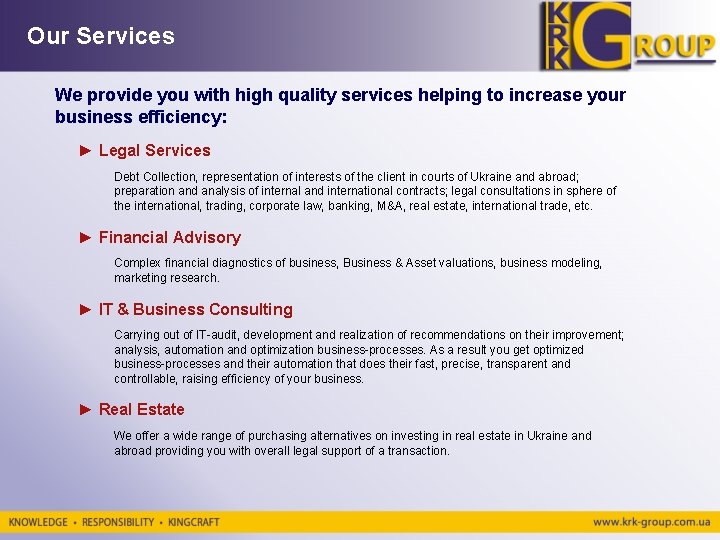 Our Services

KRK GROUP

We provide you with high quality services helping to increase your business efficiency:

► Legal Services

Debt Collection, representation of interests of the client in courts of Ukraine and abroad; preparation and analysis of internal and international contracts; legal consultations in sphere of the international, trading, corporate law, banking, M&A, real estate, international trade, etc.

► Financial Advisory

Complex financial diagnostics of business, Business & Asset valuations, business modeling, marketing research.

► IT & Business Consulting

Carrying out of IT-audit, development and realization of recommendations on their improvement; analysis, automation and optimization business-processes. As a result you get optimized business-processes and their automation that does their fast, precise, transparent and controllable, raising efficiency of your business.

► Real Estate

We offer a wide range of purchasing alternatives on investing in real estate in Ukraine and abroad providing you with overall legal support of a transaction.

KNOWLEDGE • RESPONSIBILITY • KINGCRAFT

www.krk-group.com.ua